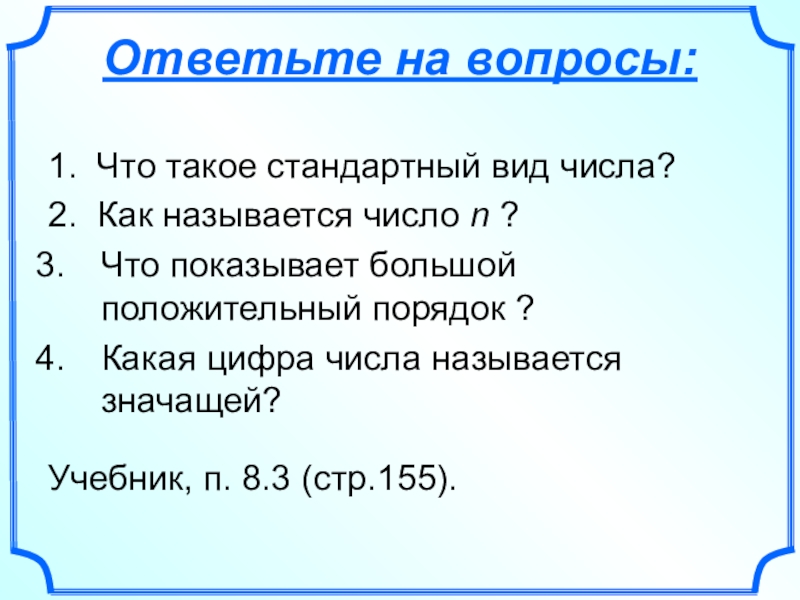 Ответьте на вопросы:

1. Что такое стандартный вид числа?
2. Как называется число $n$ ?
3. Что показывает большой положительный порядок ?
4. Какая цифра числа называется значащей?

Учебник, п. 8.3 (стр.155).